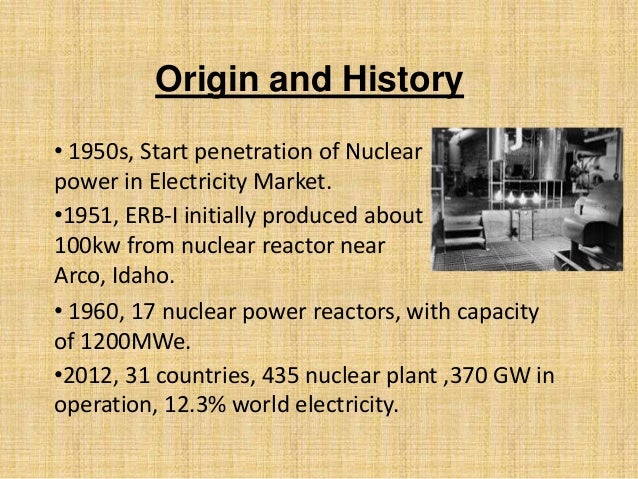 Origin and History

• 1950s, Start penetration of Nuclear power in Electricity Market.

•1951, ERB-I initially produced about 100kw from nuclear reactor near Arco, Idaho.

• 1960, 17 nuclear power reactors, with capacity of 1200MWe.

•2012, 31 countries, 435 nuclear plant ,370 GW in operation, 12.3% world electricity.